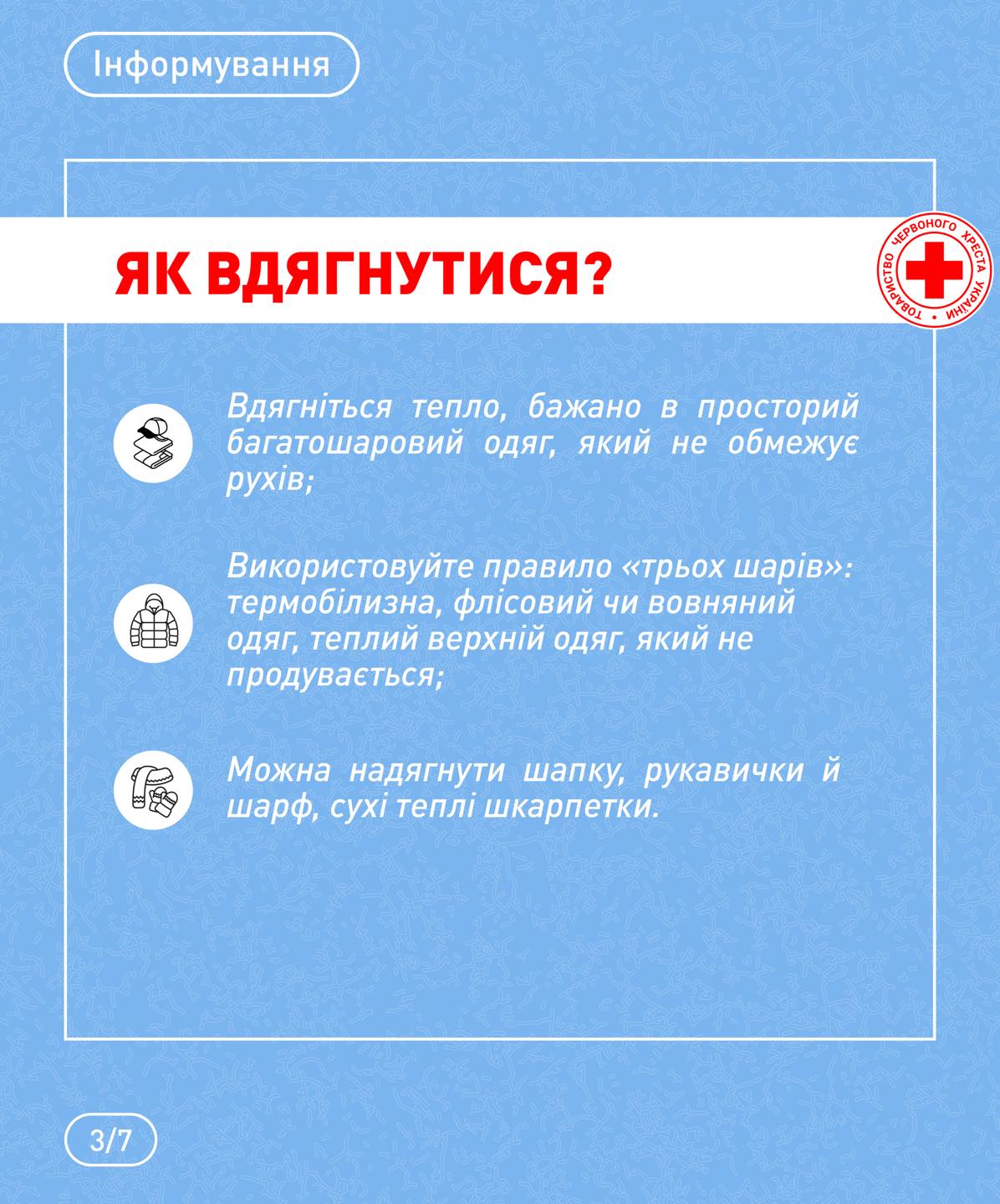 Інформування

ЯК ВДЯГНУТИСЯ?

ТОВАРИСТВО ЧЕРВОНОГО ХРЕСТА УКРАЇНИ

Вдягніться тепло, бажано в просторий багатошаровий одяг, який не обмежує рухів;

Використовуйте правило «трьох шарів»: термобілизна, флісовий чи вовняний одяг, теплий верхній одяг, який не продувається;

Можна надягнути шапку, рукавички й шарф, сухі теплі шкарпетки.

3/7